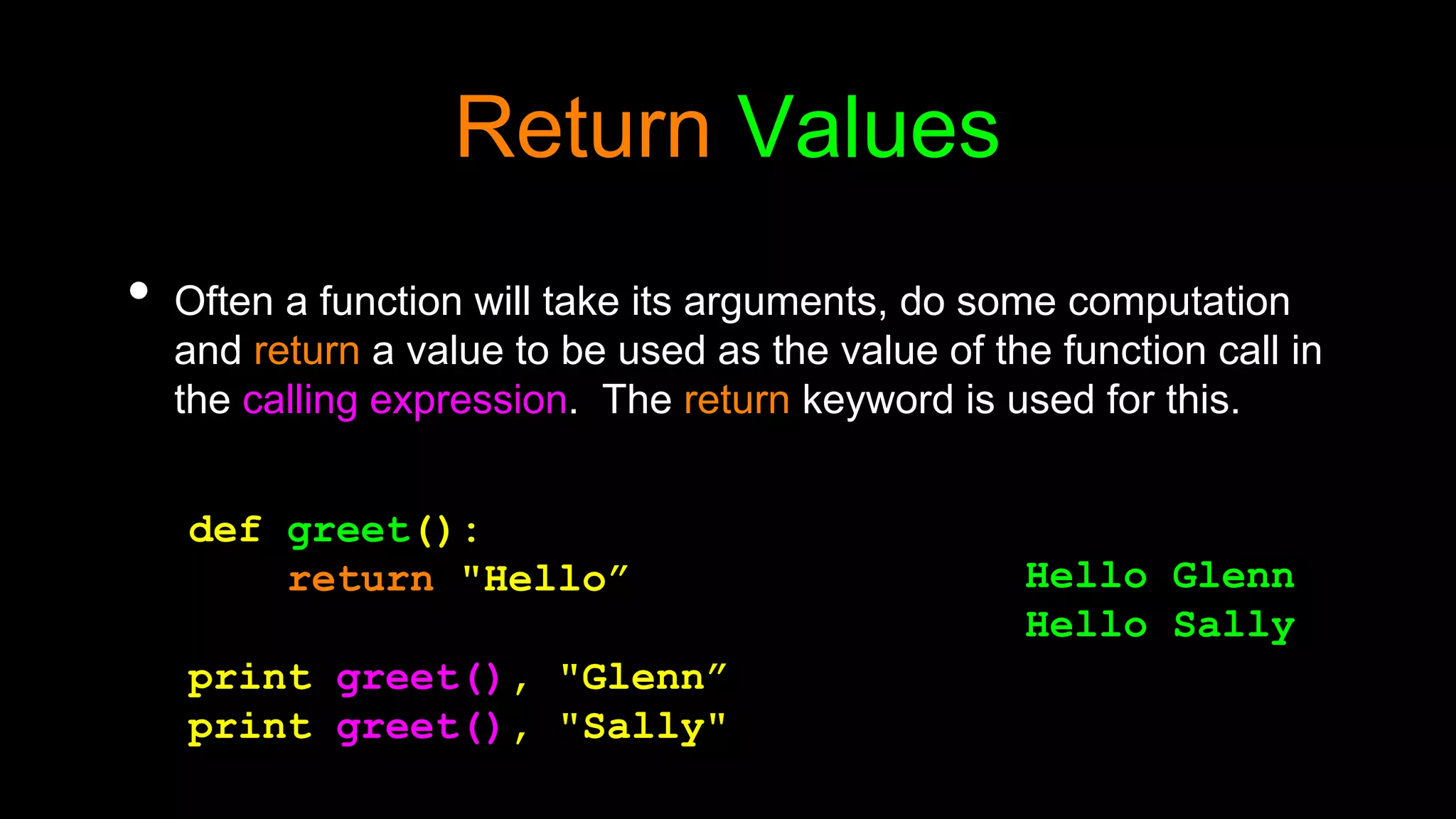 Return Values

• Often a function will take its arguments, do some computation and return a value to be used as the value of the function call in the calling expression. The return keyword is used for this.

def greet():
    return "Hello”

print greet(), "Glenn”
print greet(), "Sally"

Hello Glenn
Hello Sally